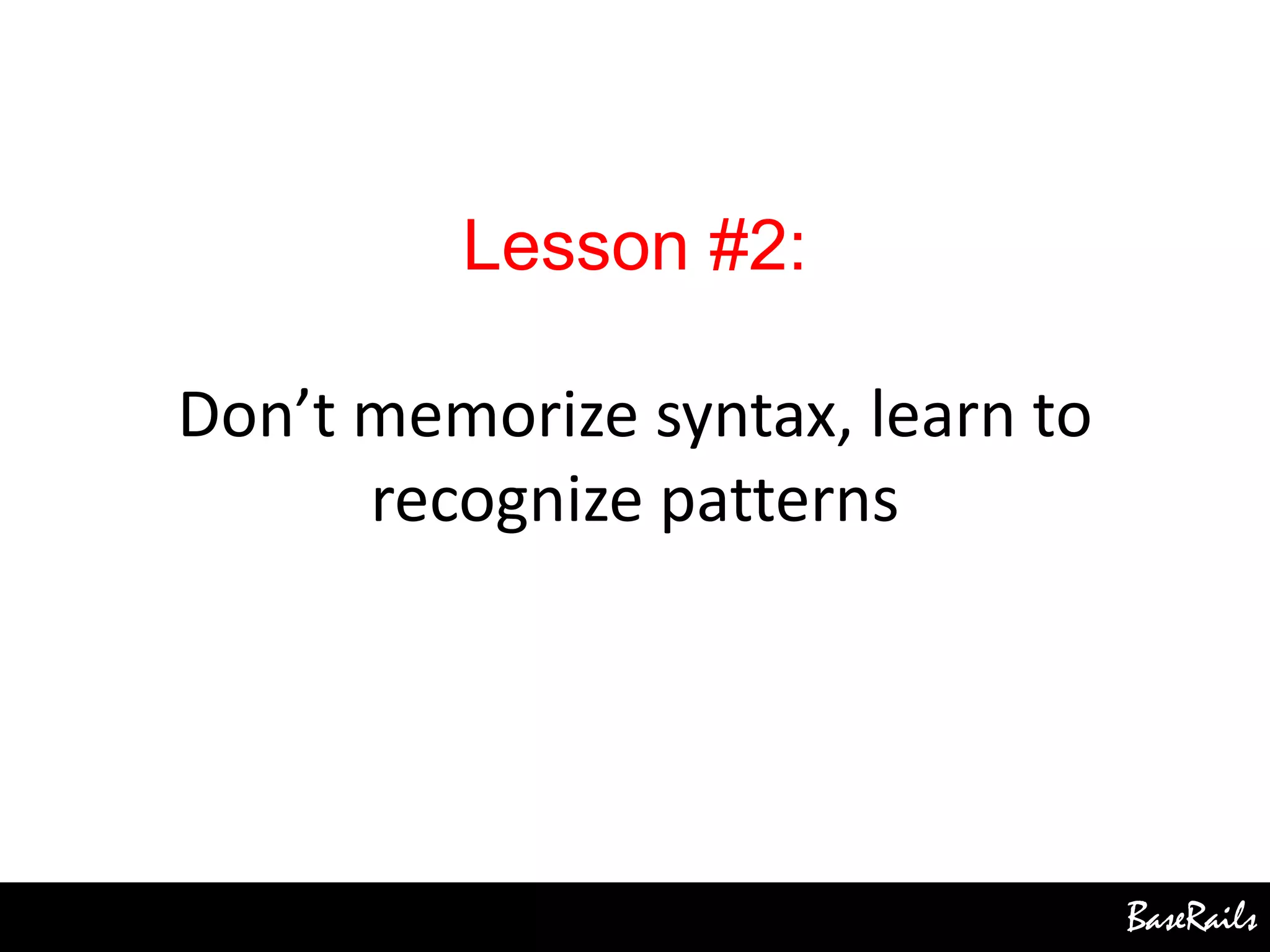 Lesson #2:

Don’t memorize syntax, learn to recognize patterns

BaseRails